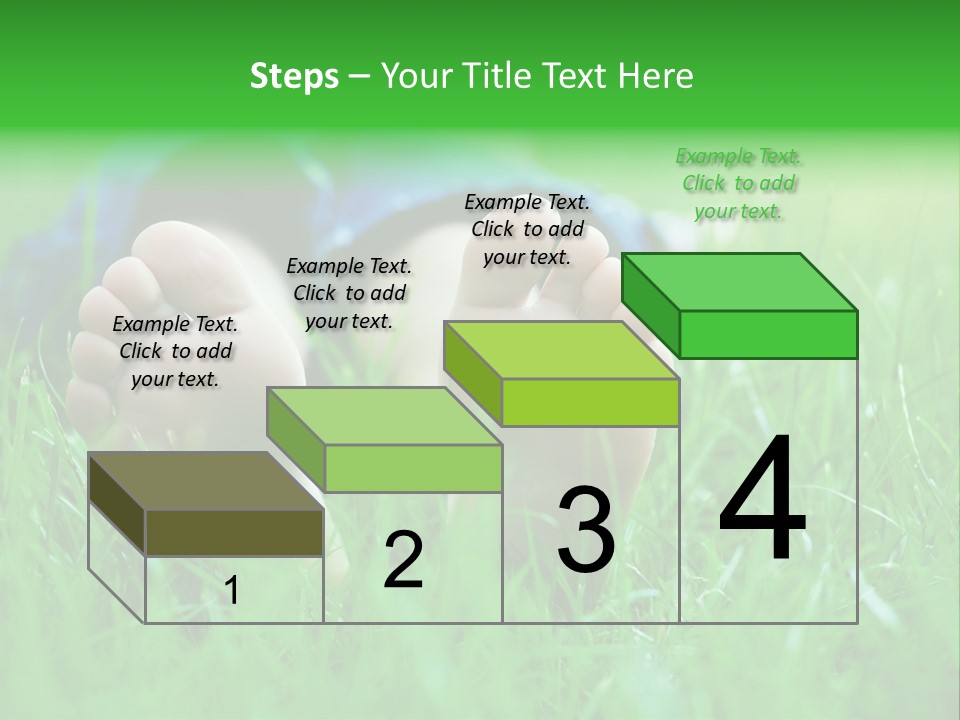 Steps – Your Title Text Here

Example Text. Click to add your text.

Example Text. Click to add your text.

Example Text. Click to add your text.

Example Text. Click to add your text.

1

2

3

4